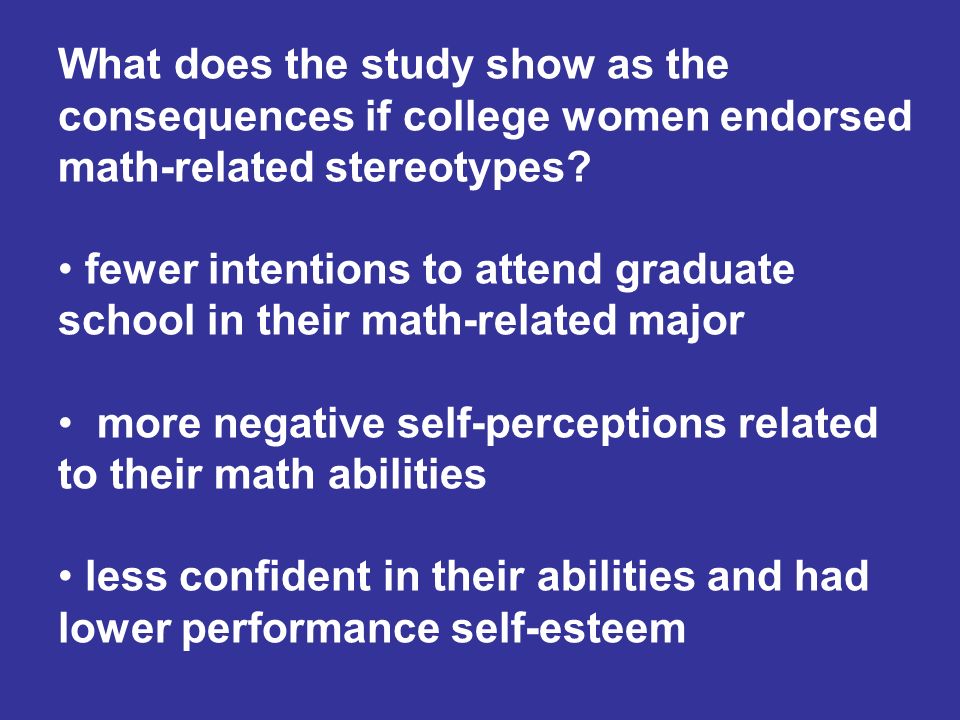 What does the study show as the consequences if college women endorsed math-related stereotypes?

• fewer intentions to attend graduate school in their math-related major

• more negative self-perceptions related to their math abilities

• less confident in their abilities and had lower performance self-esteem